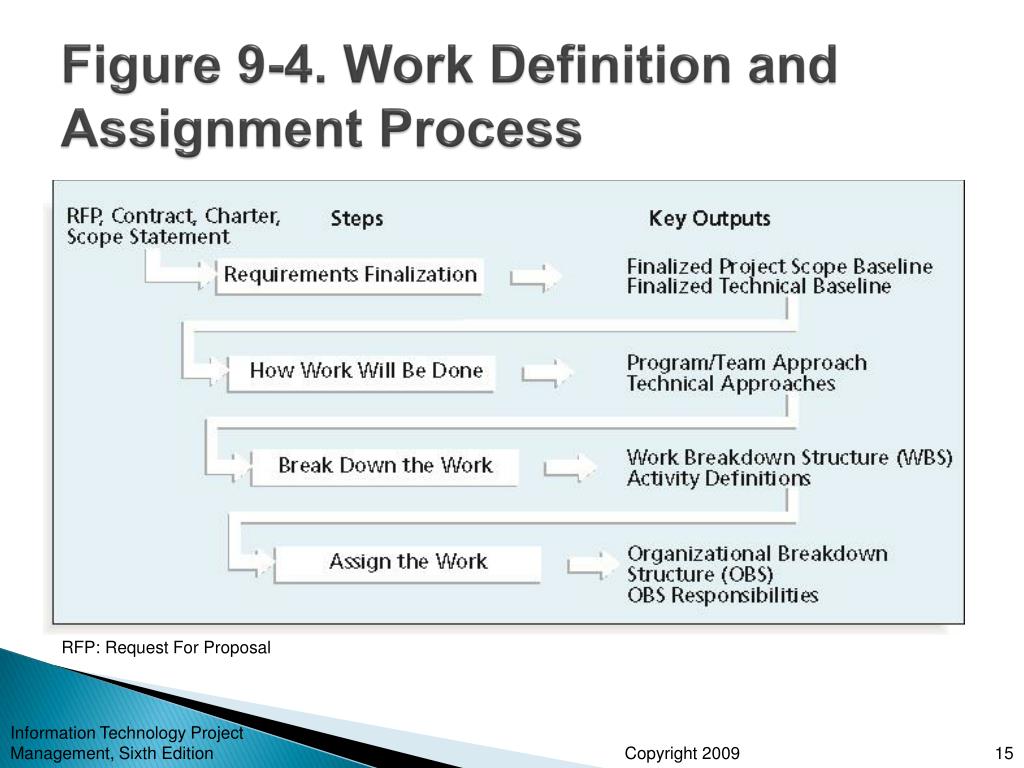 Figure 9-4. Work Definition and Assignment Process

RFP, Contract, Charter, Scope Statement

Steps

Key Outputs

Requirements Finalization

Finalized Project Scope Baseline
Finalized Technical Baseline

How Work Will Be Done

Program/Team Approach
Technical Approaches

Break Down the Work

Work Breakdown Structure (WBS)
Activity Definitions

Assign the Work

Organizational Breakdown Structure (OBS)
OBS Responsibilities

RFP: Request For Proposal

Information Technology Project Management, Sixth Edition

Copyright 2009

15